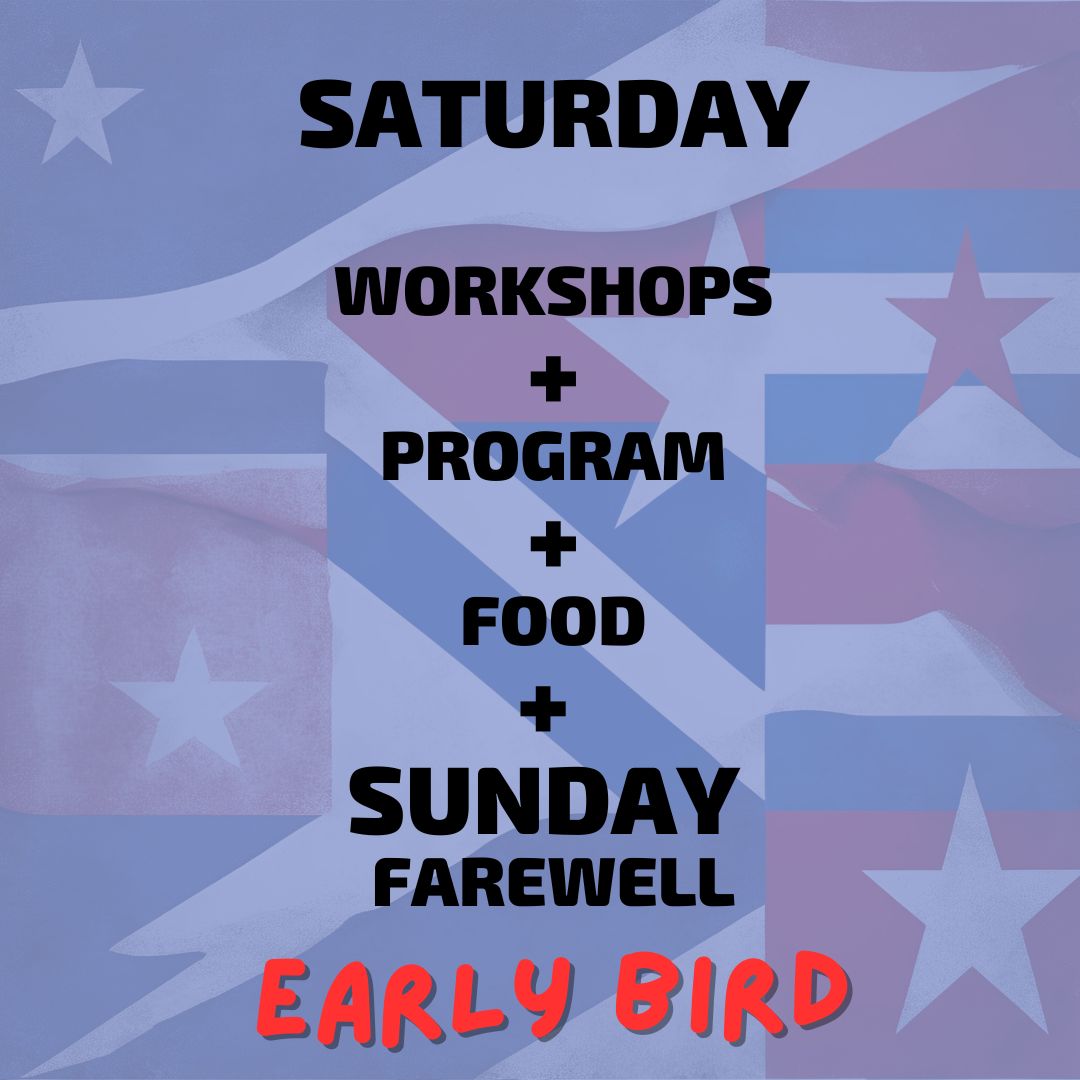 SATURDAY

WORKSHOPS
+
PROGRAM
+
FOOD
+
SUNDAY
FAREWELL

EARLY BIRD